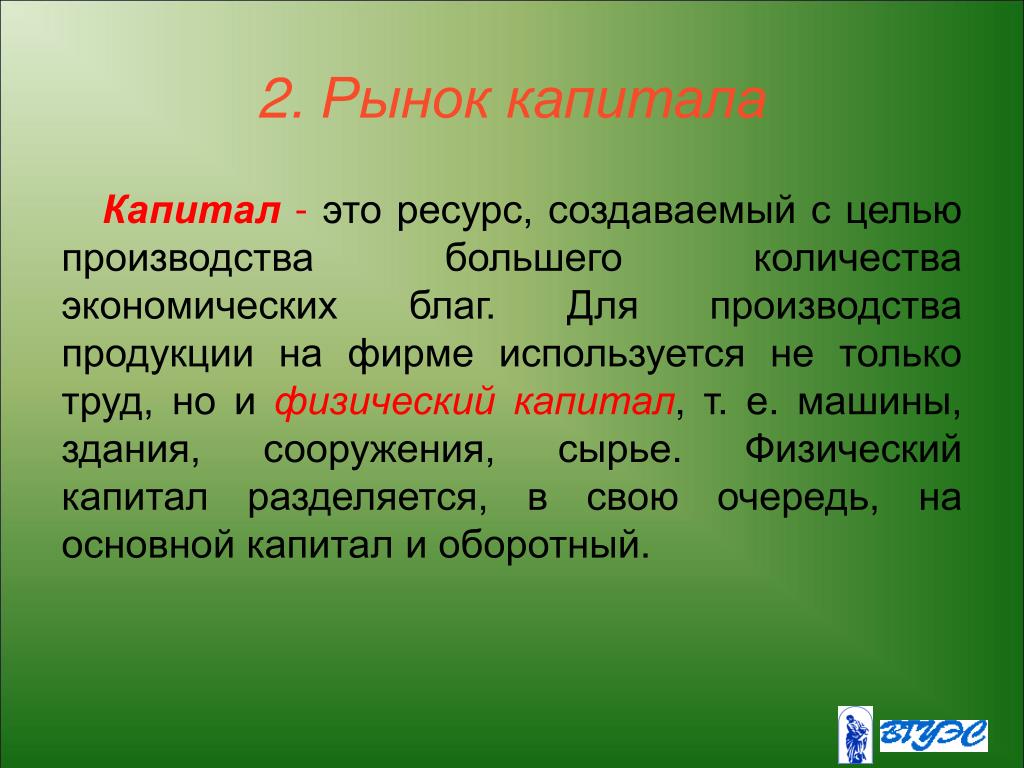 2. Рынок капитала

Капитал - это ресурс, создаваемый с целью производства большего количества экономических благ. Для производства продукции на фирме используется не только труд, но и физический капитал, т. е. машины, здания, сооружения, сырье. Физический капитал разделяется, в свою очередь, на основной капитал и оборотный.

ВГУЭС